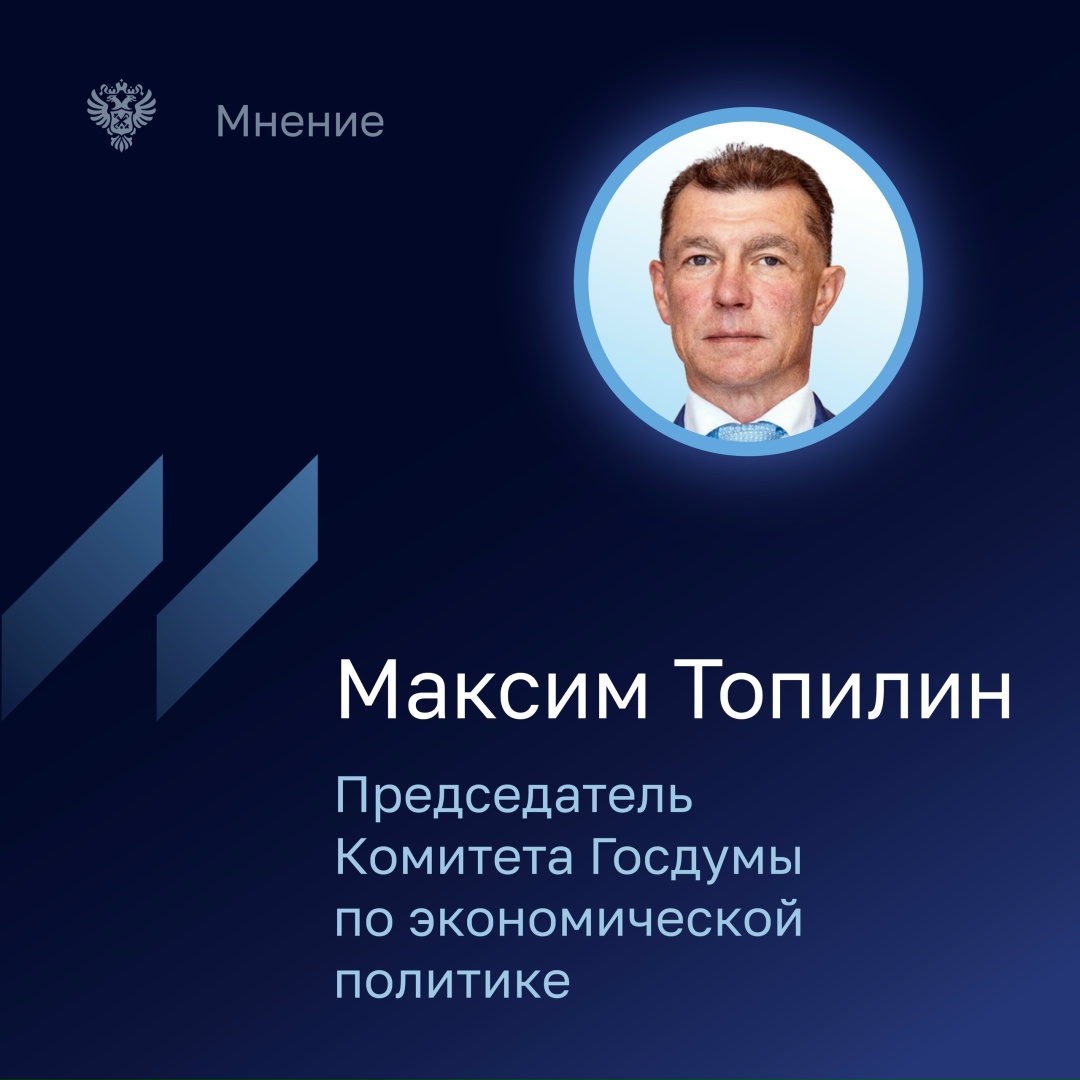 Мнение

Максим Топилин

Председатель Комитета Госдумы по экономической политике